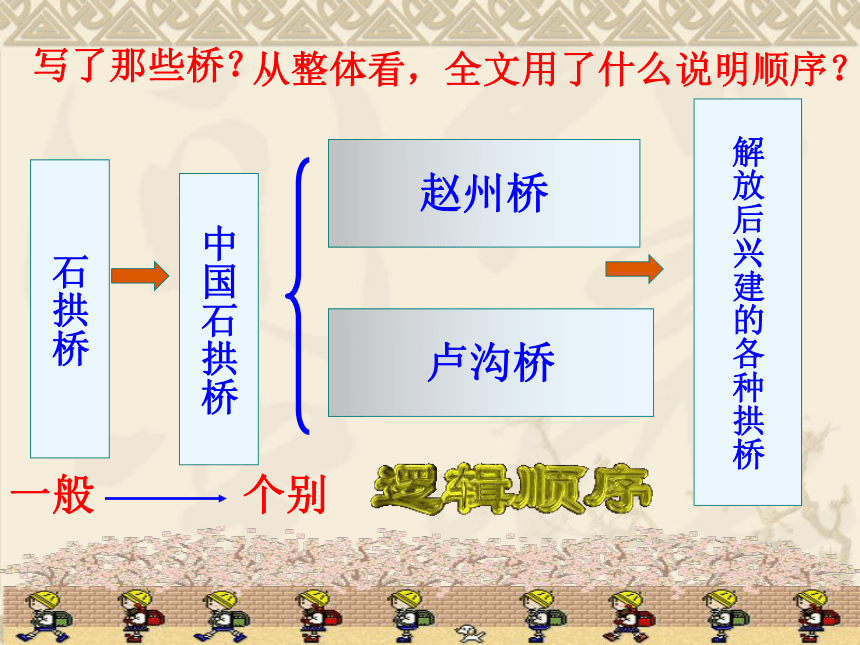 写了那些桥？从整体看，全文用了什么说明顺序？

石拱桥

中国石拱桥

赵州桥

卢沟桥

解放后兴建的各种拱桥

一般 个别

逻辑顺序